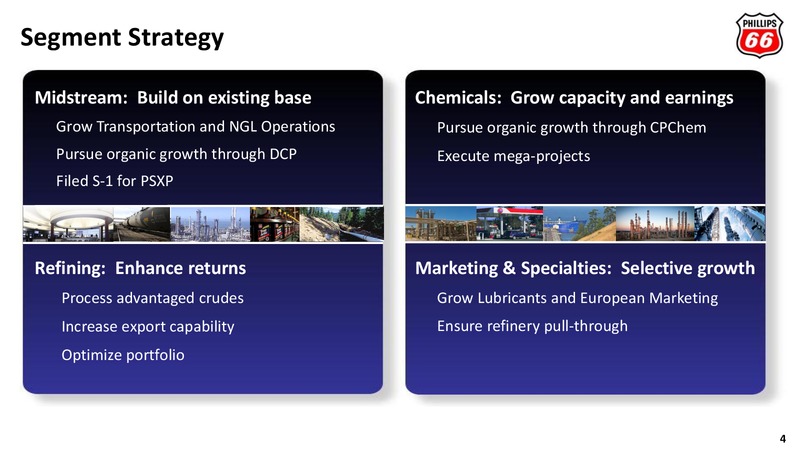 Segment Strategy

PHILLIPS 66

Midstream: Build on existing base
Grow Transportation and NGL Operations
Pursue organic growth through DCP
Filed S-1 for PSXP

Refining: Enhance returns
Process advantaged crudes
Increase export capability
Optimize portfolio

Chemicals: Grow capacity and earnings
Pursue organic growth through CPChem
Execute mega-projects

Marketing & Specialties: Selective growth
Grow Lubricants and European Marketing
Ensure refinery pull-through

4